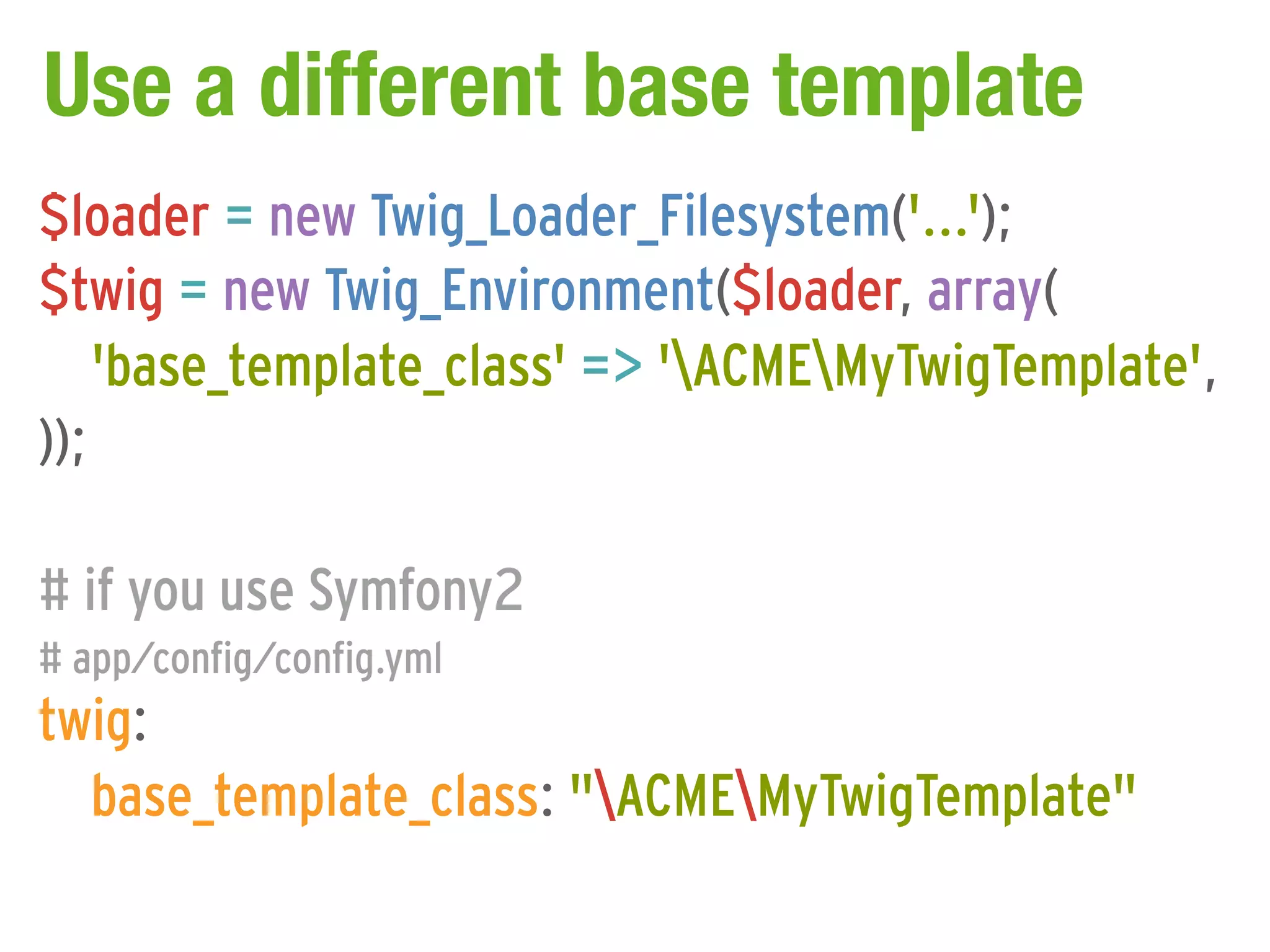 Use a different base template

$loader = new Twig_Loader_Filesystem('...');
$twig = new Twig_Environment($loader, array(
    'base_template_class' => '\ACME\MyTwigTemplate',
));

# if you use Symfony2
# app/config/config.yml
twig:
    base_template_class: "\ACME\MyTwigTemplate"